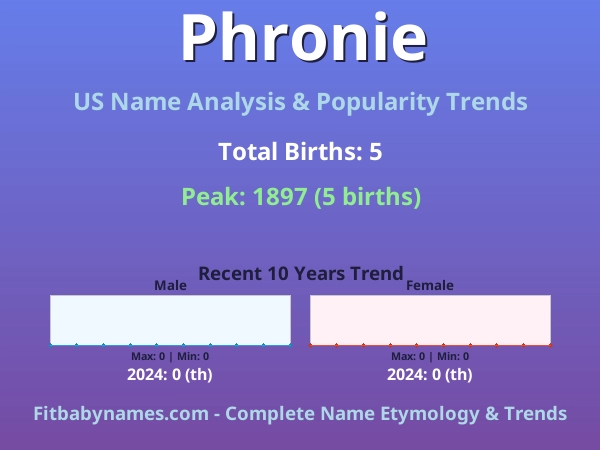 Phronie

US Name Analysis & Popularity Trends

Total Births: 5

Peak: 1897 (5 births)

Recent 10 Years Trend

Male

Max: 0 | Min: 0

2024: 0 (th)

Female

Max: 0 | Min: 0

2024: 0 (th)

Fitbabynames.com - Complete Name Etymology & Trends